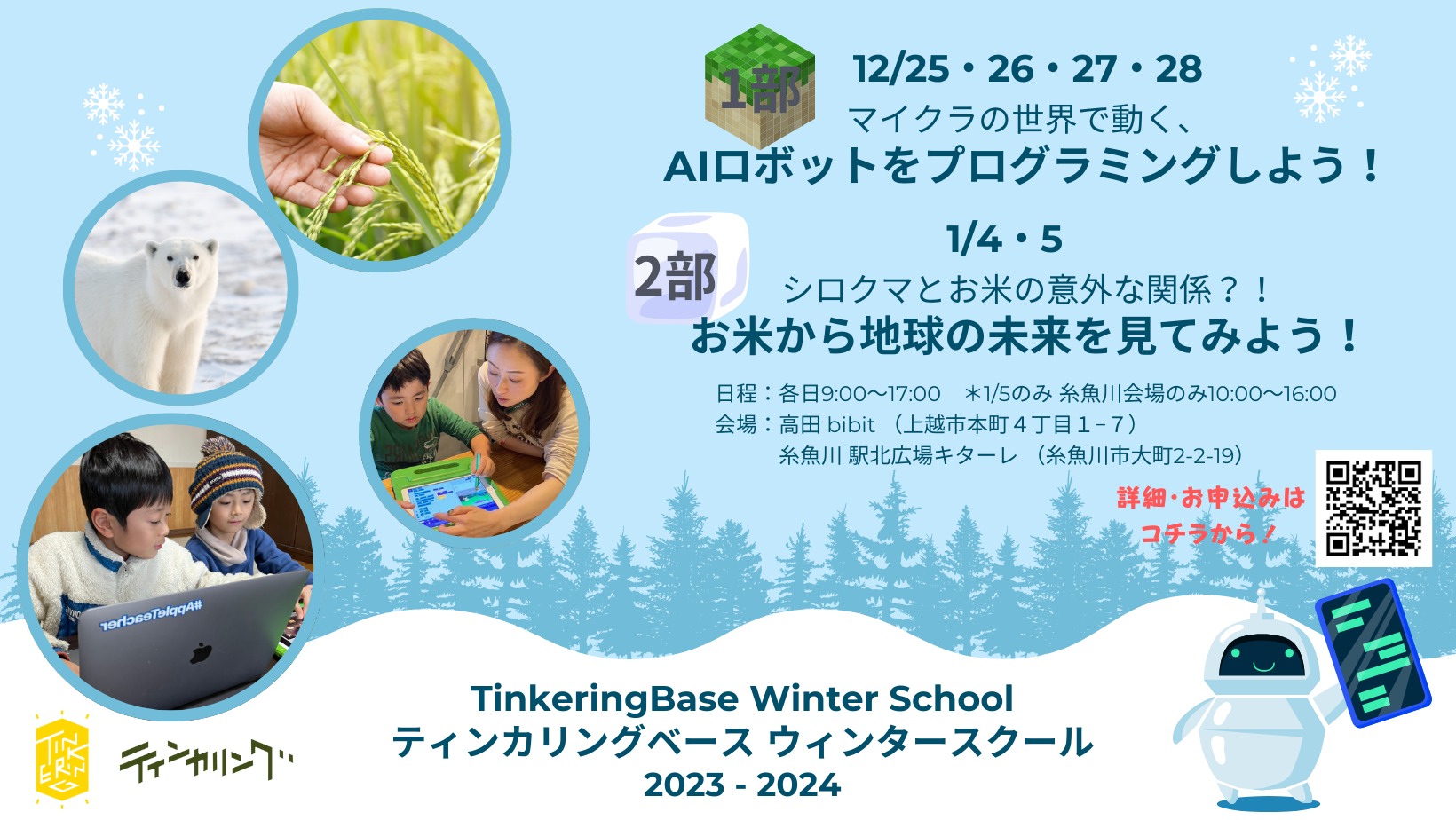 1部

12/25・26・27・28

マイクラの世界で動く、
AIロボットをプログラミングしよう！

2部

1/4・5

シロクマとお米の意外な関係？！
お米から地球の未来を見てみよう！

日程：各日9:00〜17:00　＊1/5のみ 糸魚川会場のみ10:00〜16:00
会場：高田 bibit （上越市本町４丁目１−７）
糸魚川 駅北広場キターレ （糸魚川市大町2-2-19）

詳細・お申込みは
コチラから！

#AppleTeacher

TinkeringBase Winter School
ティンカリングベース ウィンタースクール
2023 - 2024

ティンカリング